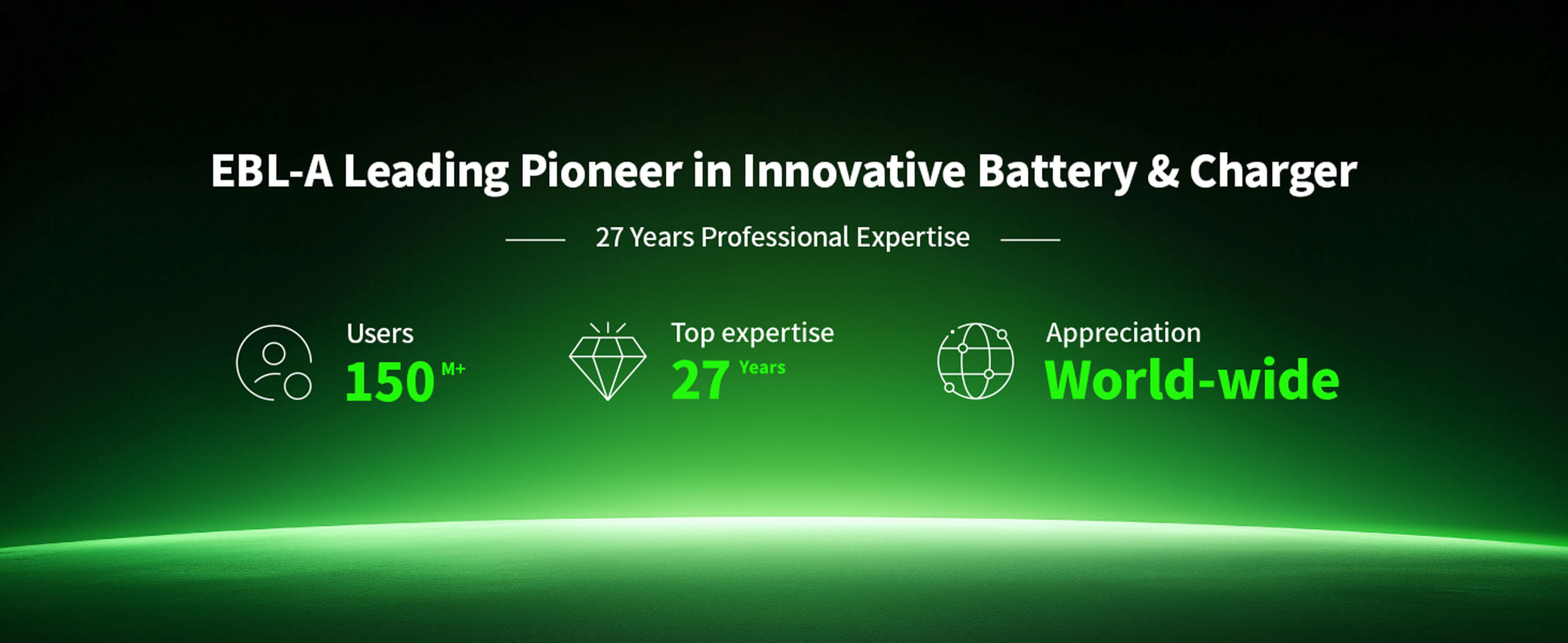 EBL-A Leading Pioneer in Innovative Battery & Charger

27 Years Professional Expertise

Users
150 M+

Top expertise
27 Years

Appreciation
World-wide